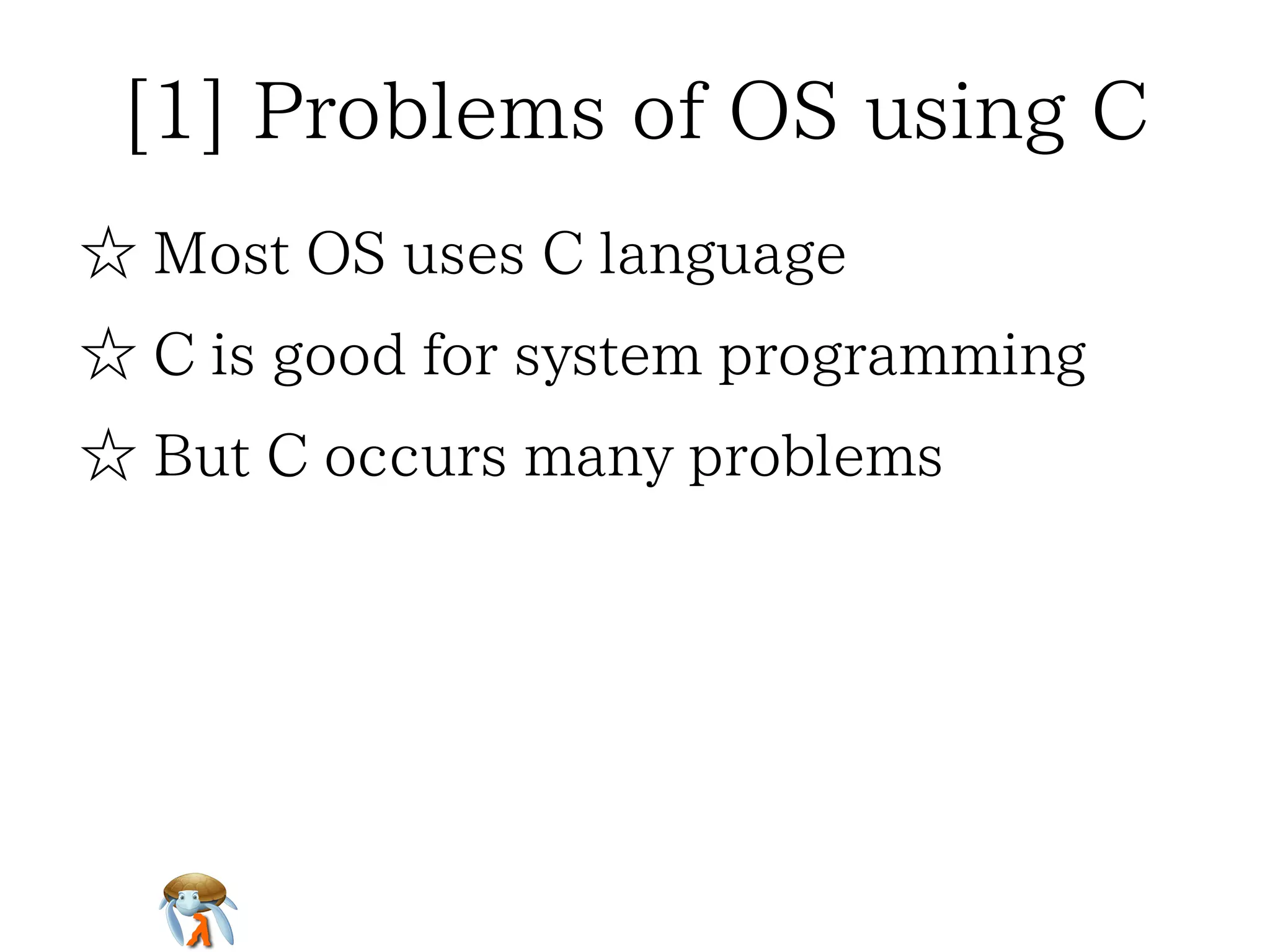 [1] Problems of OS using C

☆ Most OS uses C language

☆ C is good for system programming

☆ But C occurs many problems